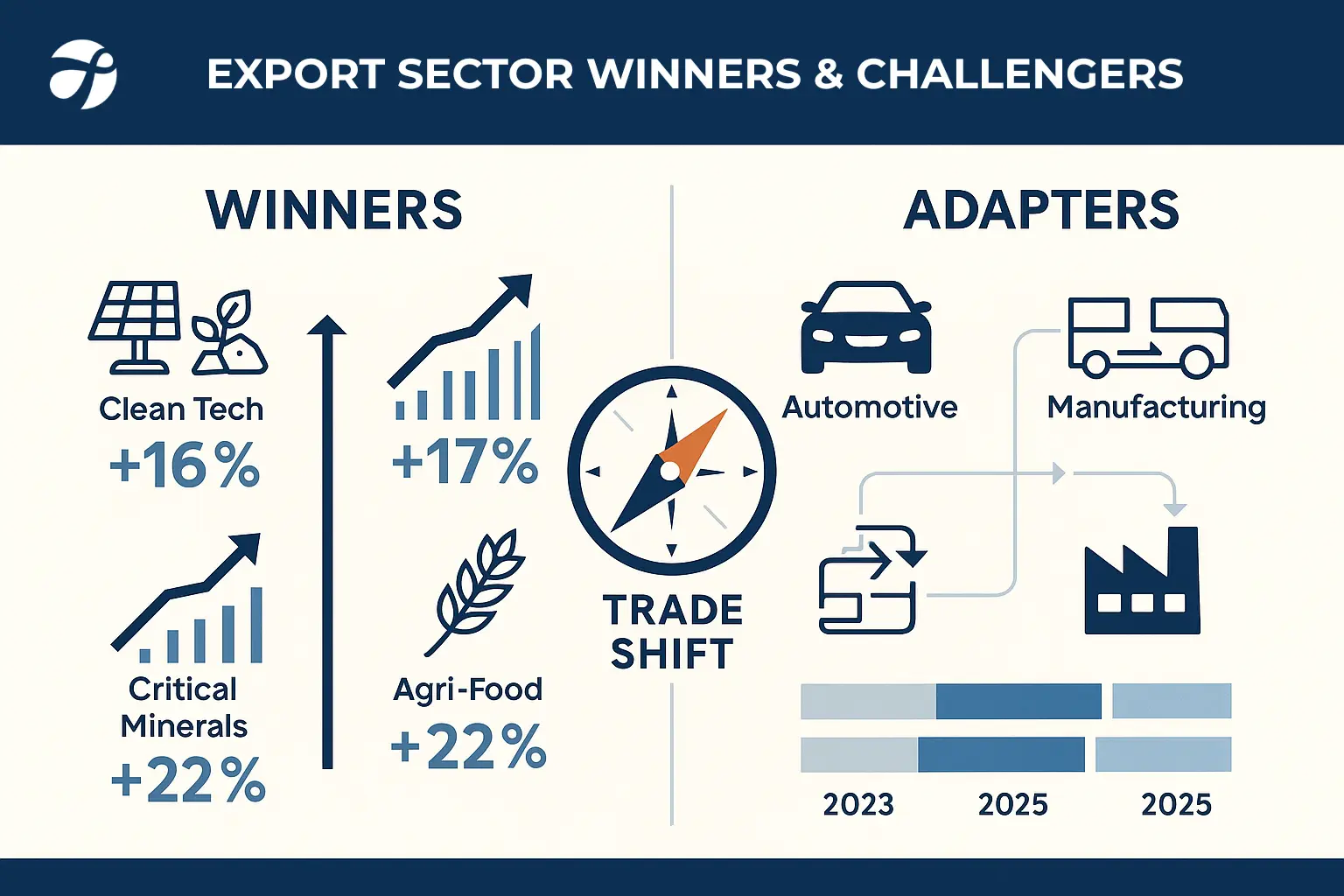 EXPORT SECTOR WINNERS & CHALLENGERS

WINNERS

Clean Tech
+16%

+17%

Critical Minerals
+22%

Agri-Food
+22%

TRADE SHIFT

ADAPTERS

Automotive

Manufacturing

2023 2025 2025